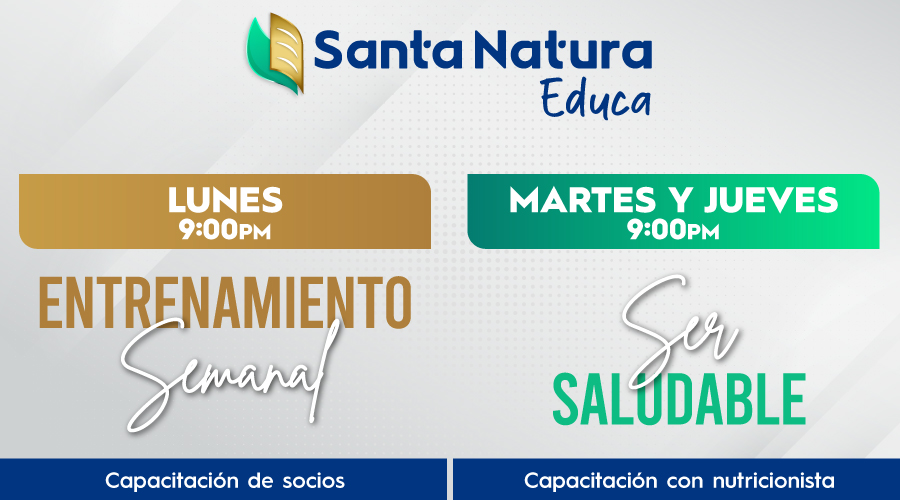 Santa Natura
Educa

LUNES
9:00PM

ENTRENAMIENTO
Semanal

Capacitación de socios

MARTES Y JUEVES
9:00PM

Ser
SALUDABLE

Capacitación con nutricionista